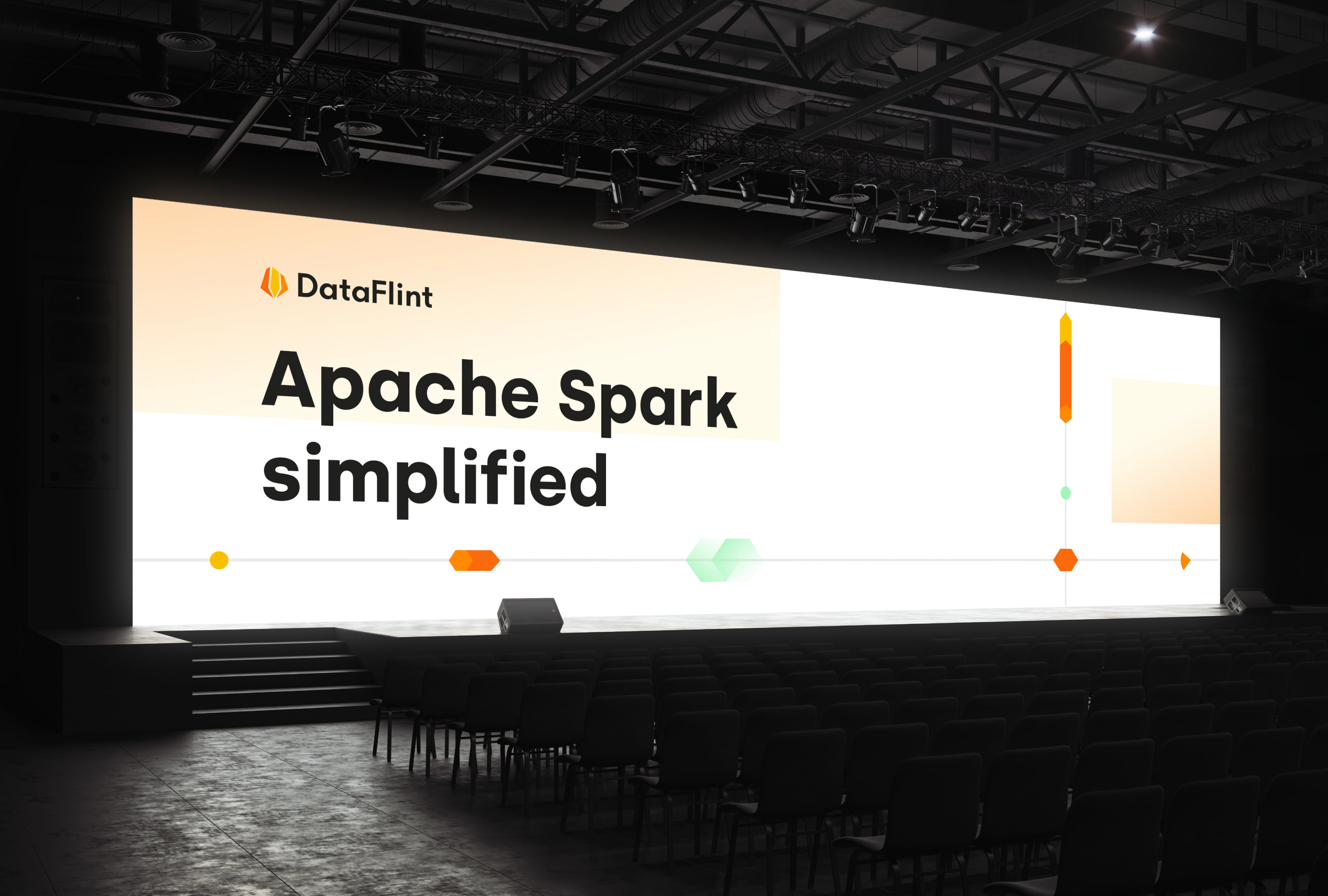 DataFlint

Apache Spark simplified